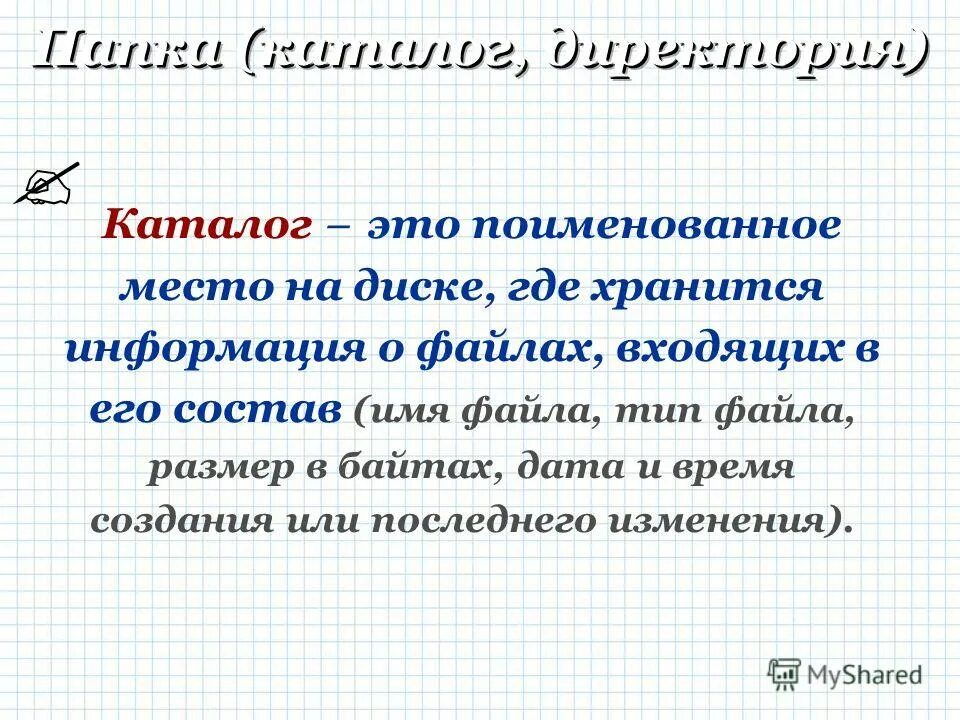 Папка (каталог, директория)

Каталог – это поименованное место на диске, где хранится информация о файлах, входящих в его состав (имя файла, тип файла, размер в байтах, дата и время создания или последнего изменения).

MyShared